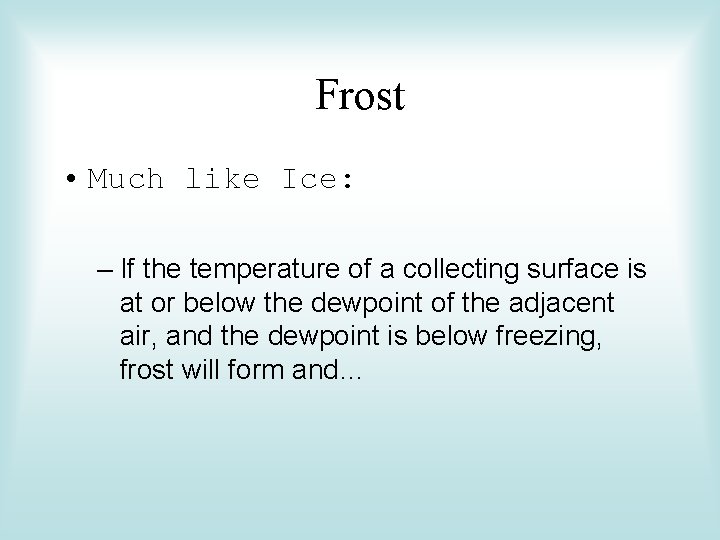 Frost

• Much like Ice:

– If the temperature of a collecting surface is at or below the dewpoint of the adjacent air, and the dewpoint is below freezing, frost will form and…